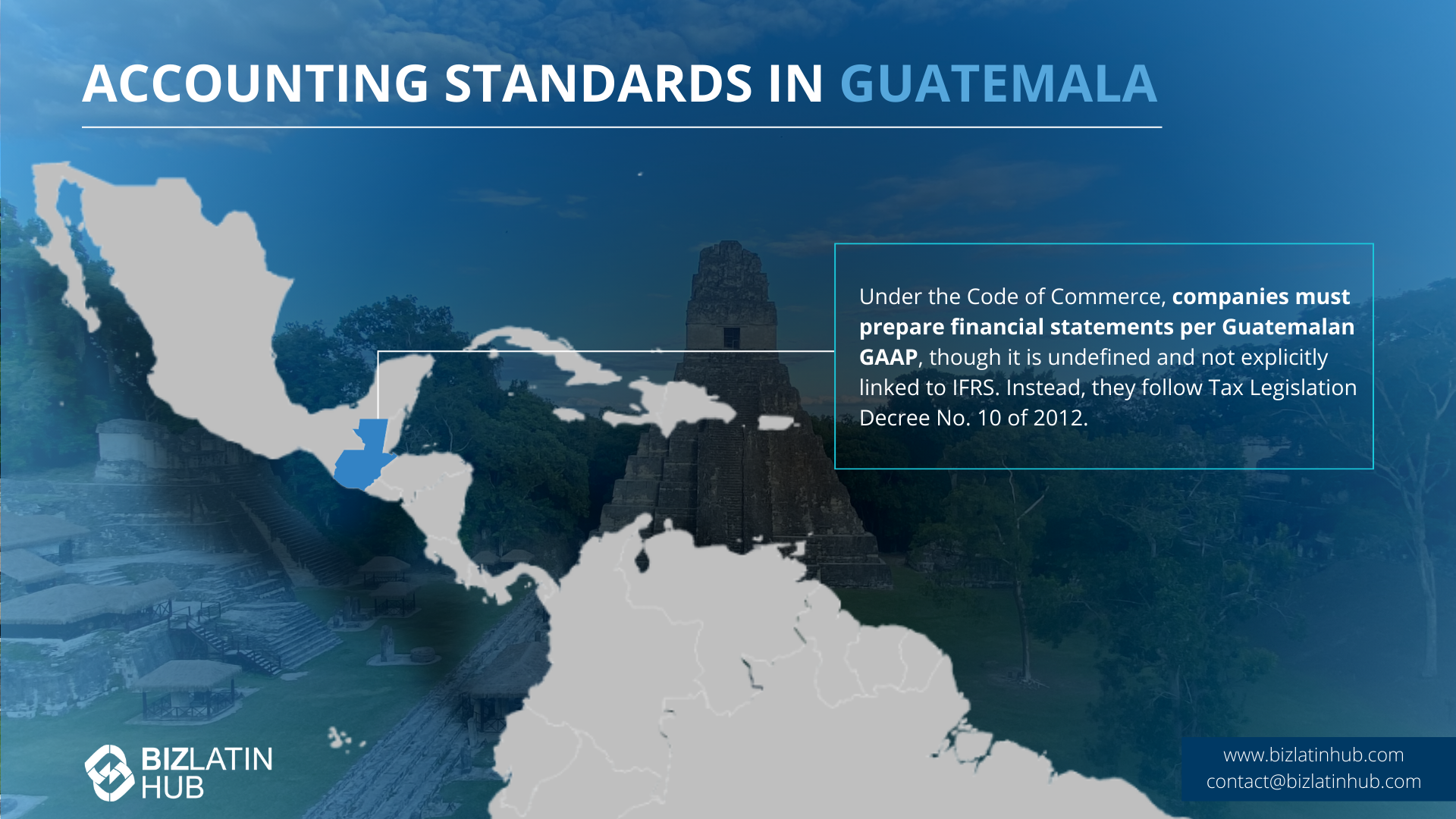 ACCOUNTING STANDARDS IN GUATEMALA

Under the Code of Commerce, companies must prepare financial statements per Guatemalan GAAP, though it is undefined and not explicitly linked to IFRS. Instead, they follow Tax Legislation Decree No. 10 of 2012.

BIZLATIN HUB

www.bizlatinhub.com
contact@bizlatinhub.com